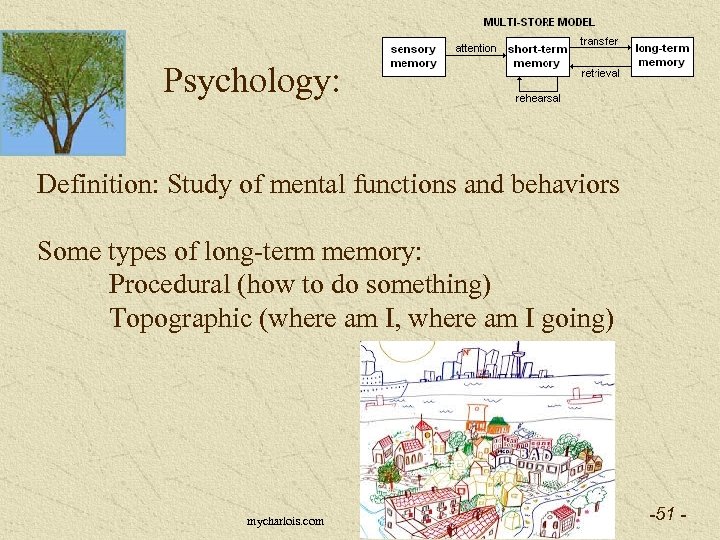 Psychology:

MULTI-STORE MODEL

sensory memory

attention

short-term memory

transfer

retrieval

long-term memory

rehearsal

Definition: Study of mental functions and behaviors

Some types of long-term memory:
Procedural (how to do something)
Topographic (where am I, where am I going)

BAD

mycharlois.com

-51 -